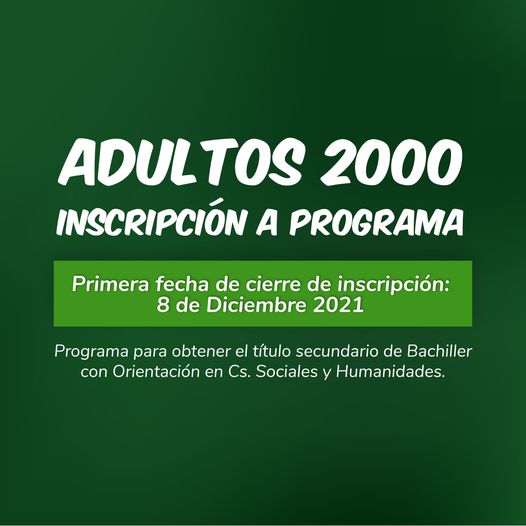 ADULTOS 2000
INSCRIPCIÓN A PROGRAMA

Primera fecha de cierre de inscripción: 8 de Diciembre 2021

Programa para obtener el título secundario de Bachiller con Orientación en Cs. Sociales y Humanidades.